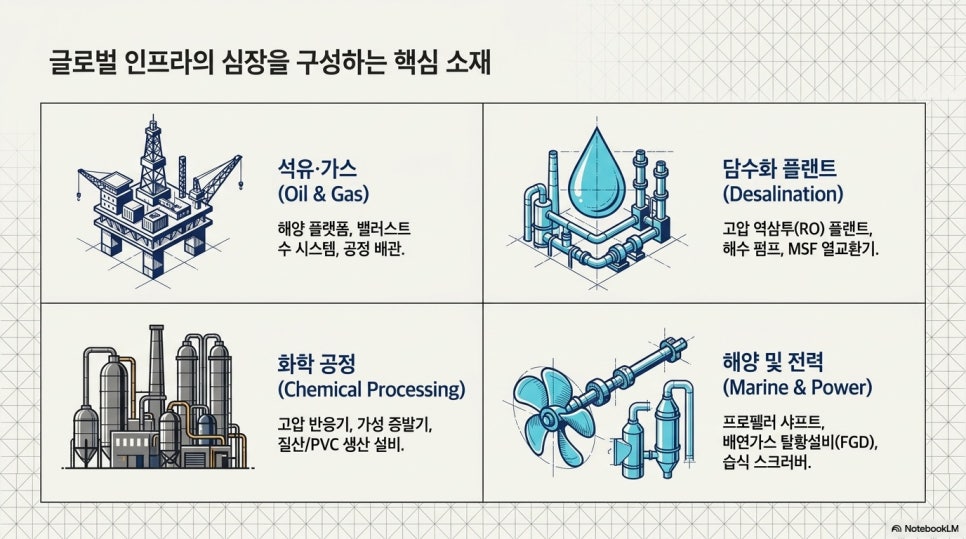 글로벌 인프라의 심장을 구성하는 핵심 소재

석유·가스
(Oil & Gas)

해양 플랫폼, 밸러스트 수 시스템, 공정 배관.

담수화 플랜트
(Desalination)

고압 역삼투(RO) 플랜트, 해수 펌프, MSF 열교환기.

화학 공정
(Chemical Processing)

고압 반응기, 가성 증발기, 질산/PVC 생산 설비.

해양 및 전력
(Marine & Power)

프로펠러 샤프트, 배연가스 탈황설비(FGD), 습식 스크러버.

NotebookLM